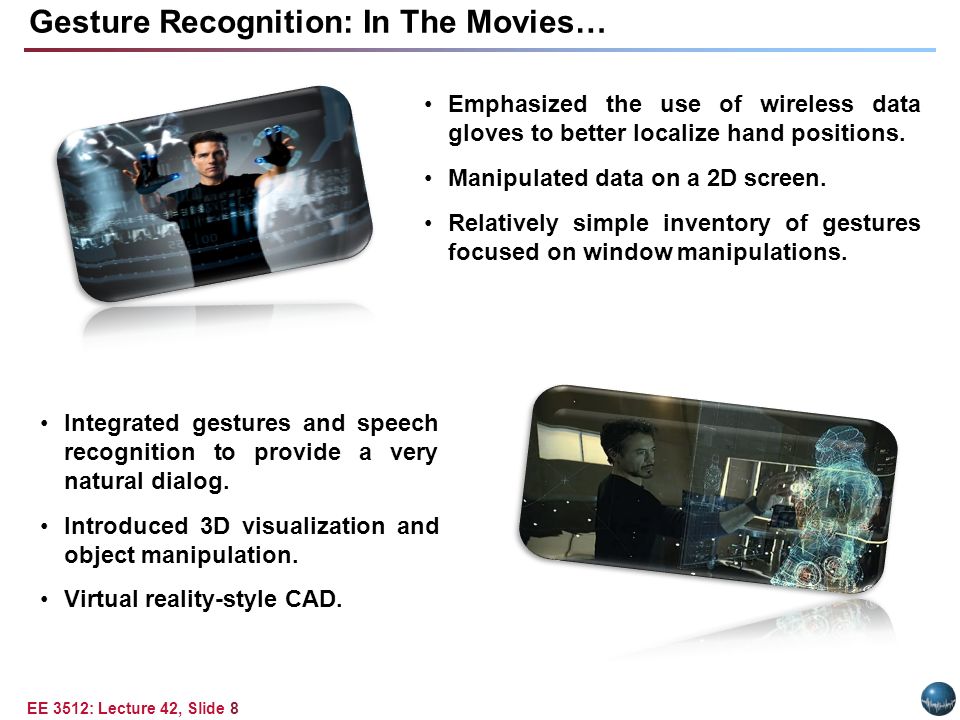 Gesture Recognition: In The Movies…

• Emphasized the use of wireless data gloves to better localize hand positions.

• Manipulated data on a 2D screen.

• Relatively simple inventory of gestures focused on window manipulations.

• Integrated gestures and speech recognition to provide a very natural dialog.

• Introduced 3D visualization and object manipulation.

• Virtual reality-style CAD.

EE 3512: Lecture 42, Slide 8